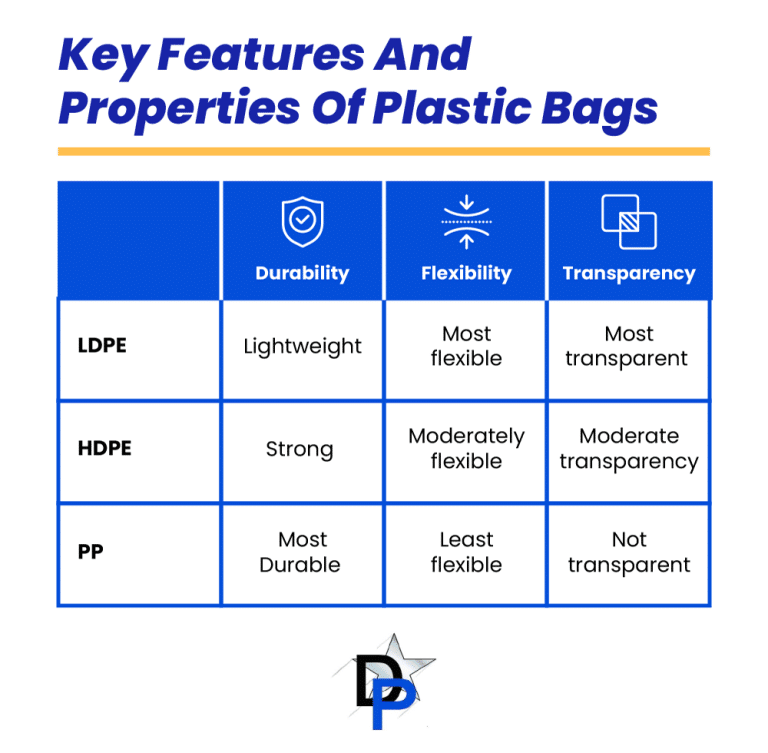 Key Features And Properties Of Plastic Bags

| | Durability | Flexibility | Transparency |
|---|---|---|---|
| LDPE | Lightweight | Most flexible | Most transparent |
| HDPE | Strong | Moderately flexible | Moderate transparency |
| PP | Most Durable | Least flexible | Not transparent |

DP